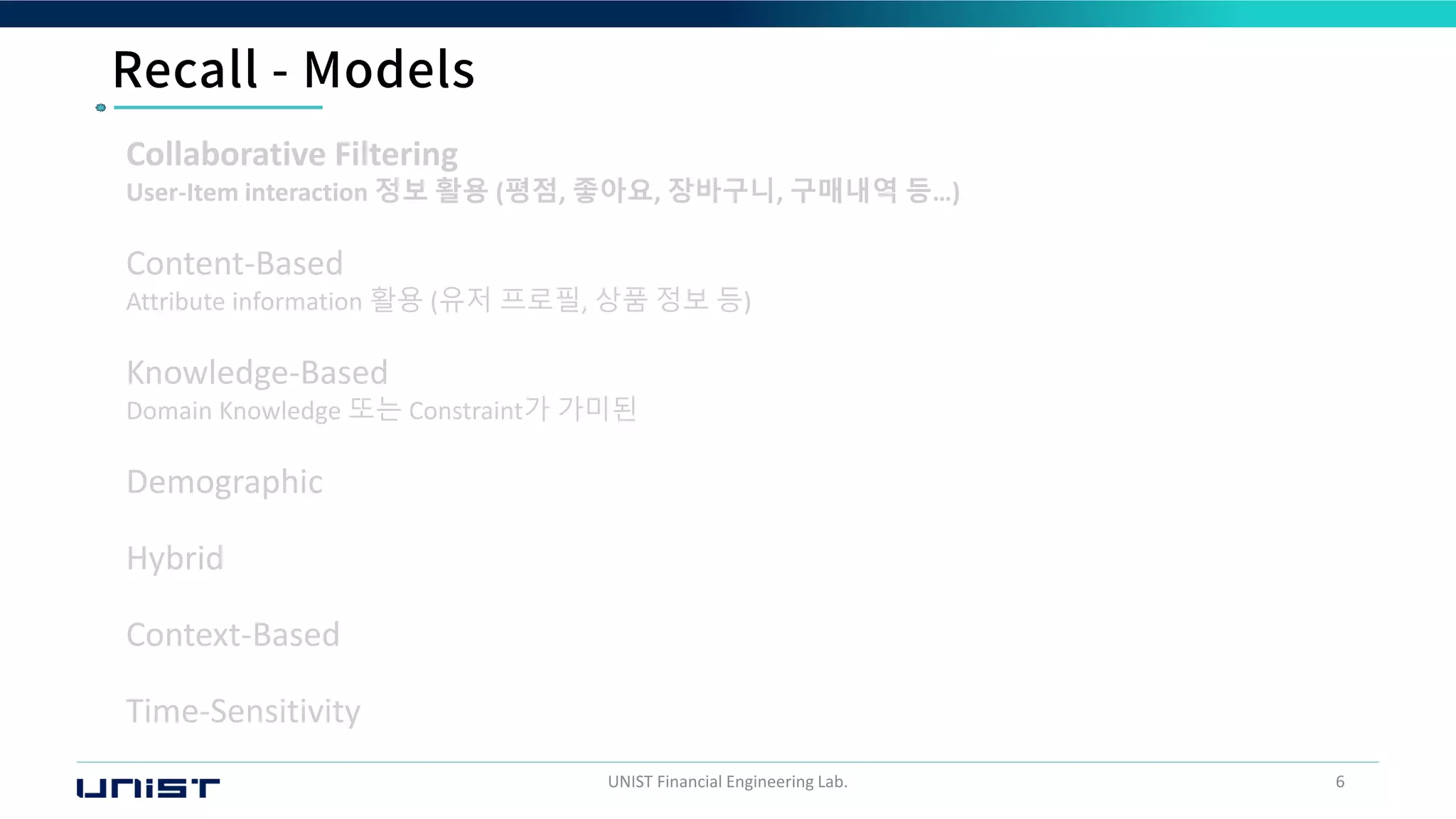 Recall - Models

Collaborative Filtering
User-Item interaction 정보 활용 (평점, 좋아요, 장바구니, 구매내역 등...)

Content-Based
Attribute information 활용 (유저 프로필, 상품 정보 등)

Knowledge-Based
Domain Knowledge 또는 Constraint가 가미된

Demographic

Hybrid

Context-Based

Time-Sensitivity

UNIST

UNIST Financial Engineering Lab.

6